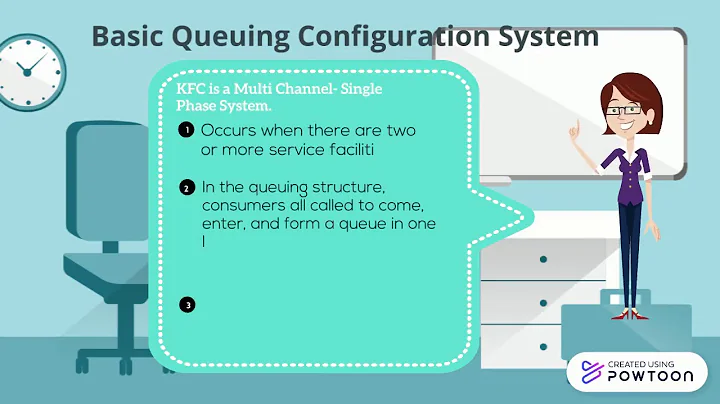 Basic Queuing Configuration System

KFC is a Multi Channel- Single Phase System.

1 Occurs when there are two or more service faciliti

2 In the queuing structure, consumers all called to come, enter, and form a queue in one l

3

CREATED USING POWTOON